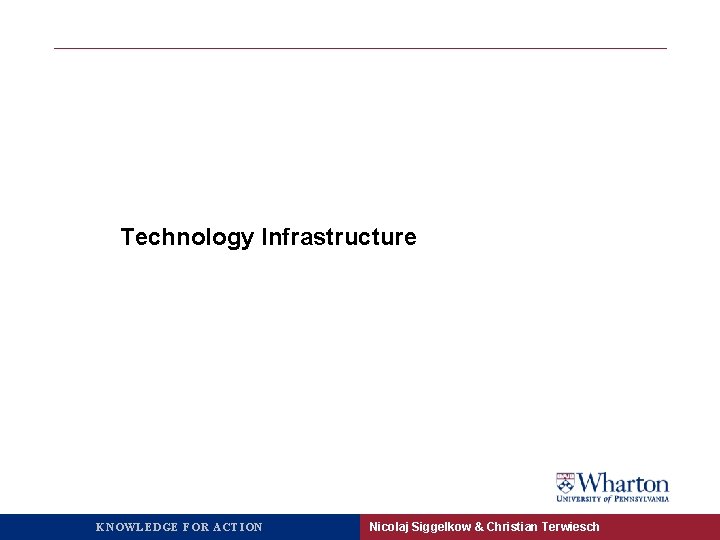 Technology Infrastructure

Wharton
UNIVERSITY of PENNSYLVANIA

KNOWLEDGE FOR ACTION

Nicolaj Siggelkow & Christian Terwiesch